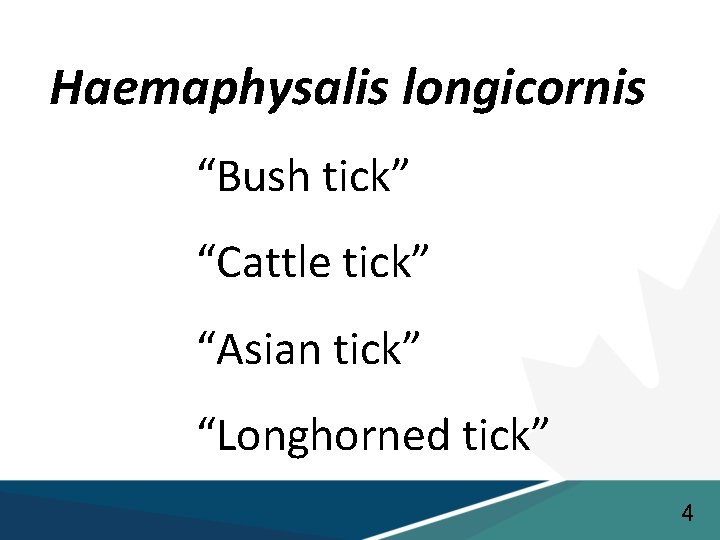 Haemaphysalis longicornis

“Bush tick”

“Cattle tick”

“Asian tick”

“Longhorned tick”

4